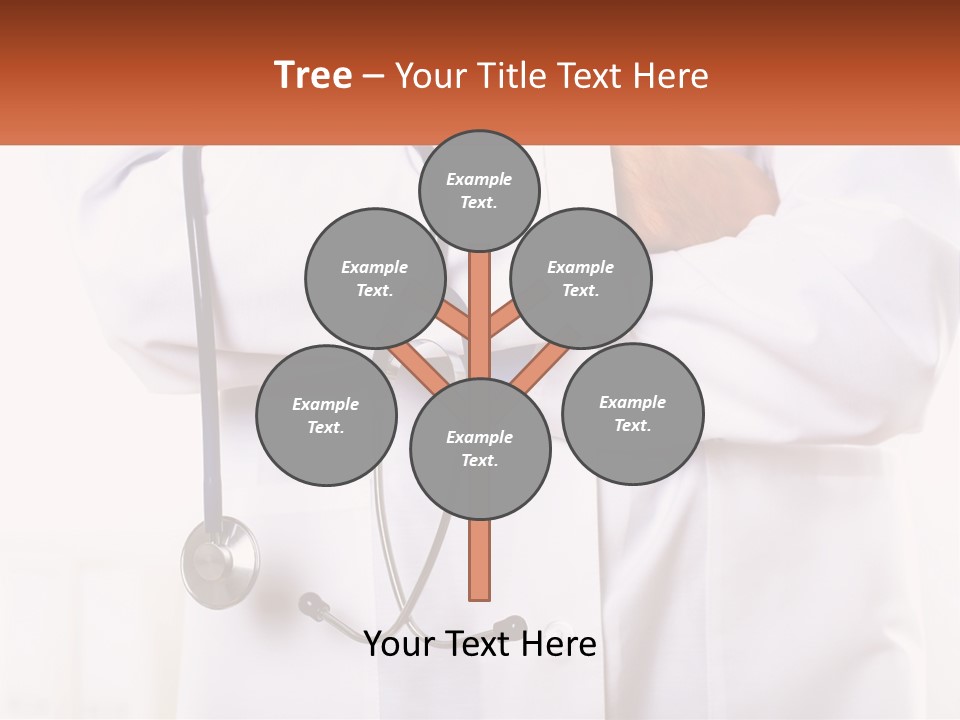 Tree – Your Title Text Here

Example Text.

Example Text.

Example Text.

Example Text.

Example Text.

Example Text.

Your Text Here